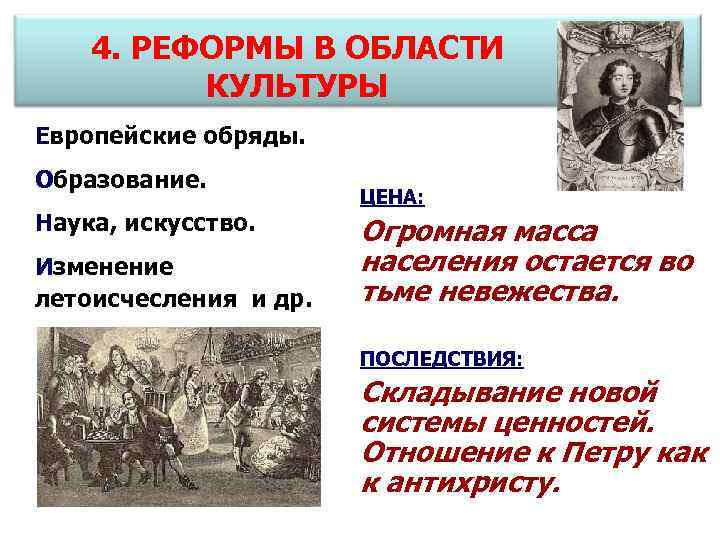 4. РЕФОРМЫ В ОБЛАСТИ КУЛЬТУРЫ

Европейские обряды.

Образование.

Наука, искусство.

Изменение летоисчесления и др.

ЦЕНА:

Огромная масса населения остается во тьме невежества.

ПОСЛЕДСТВИЯ:

Складывание новой системы ценностей. Отношение к Петру как к антихристу.